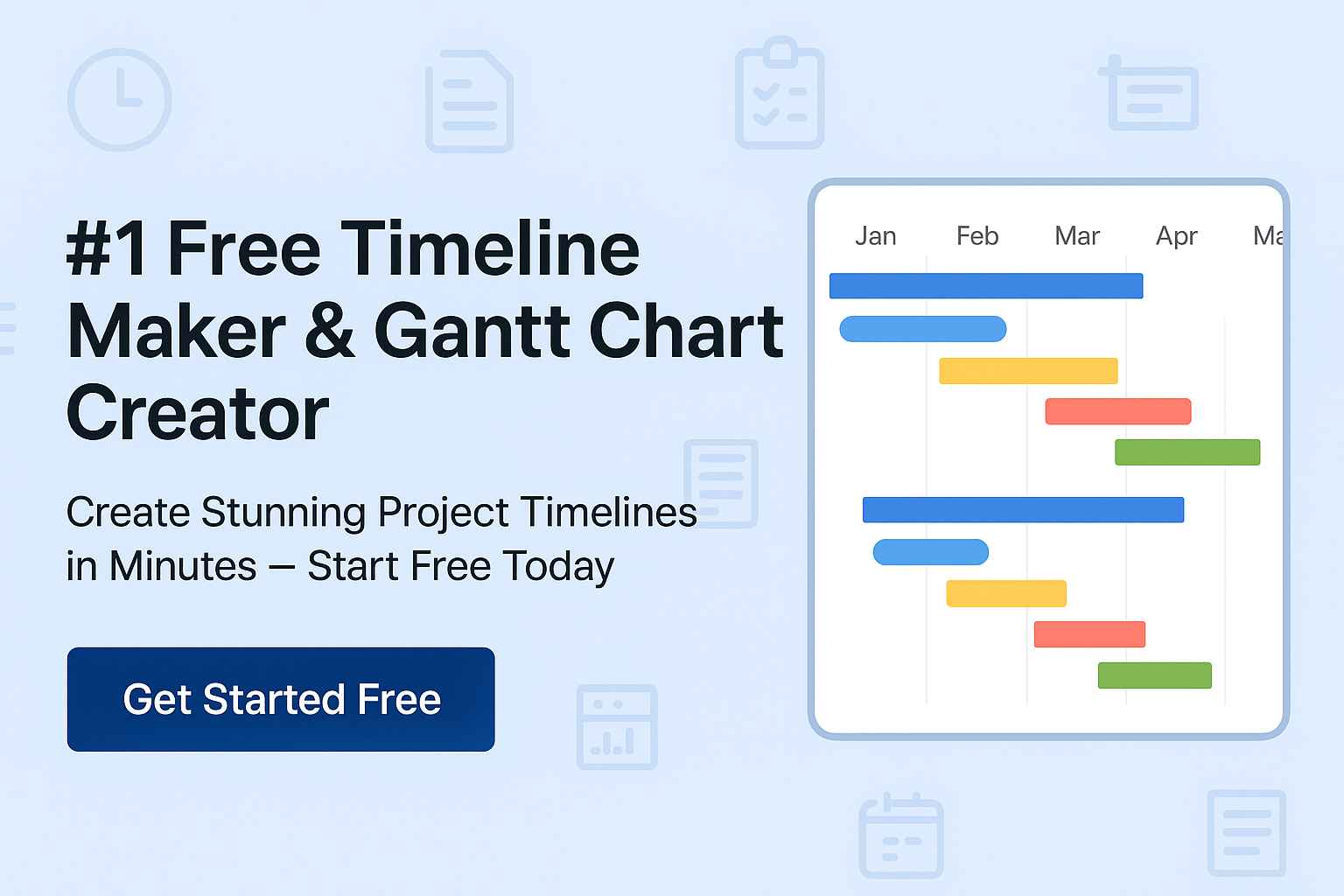 #1 Free Timeline Maker & Gantt Chart Creator

Create Stunning Project Timelines in Minutes — Start Free Today

Get Started Free

Jan Feb Mar Apr Ma